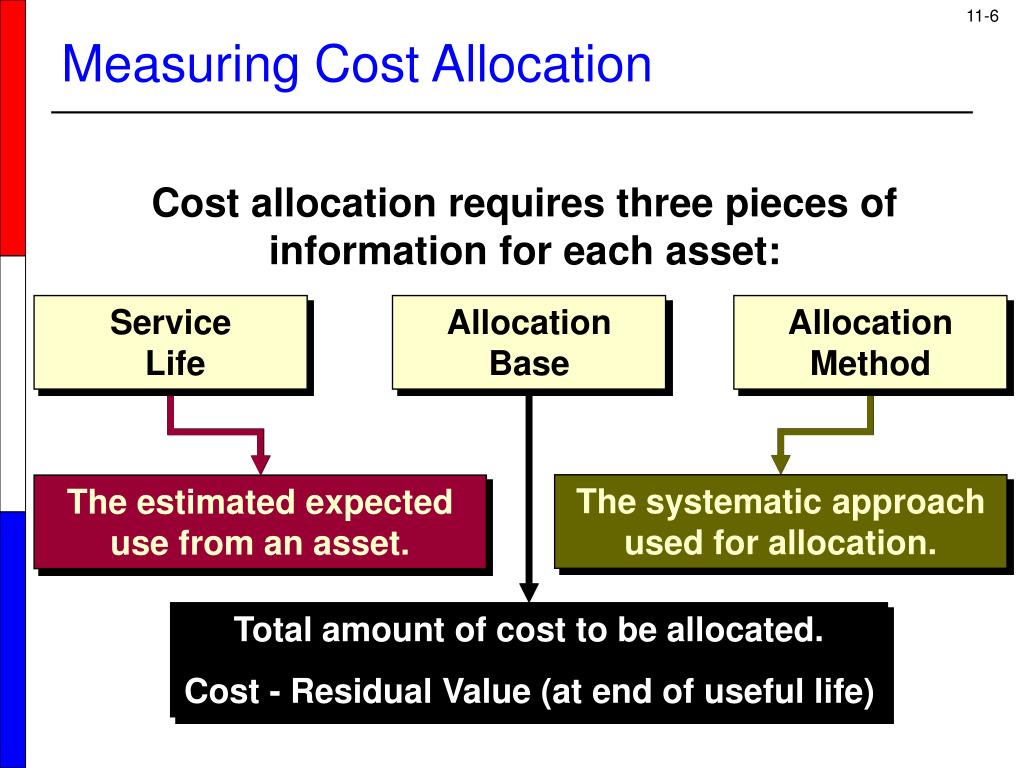 11-6

Measuring Cost Allocation

Cost allocation requires three pieces of information for each asset:

Service Life

Allocation Base

Allocation Method

The estimated expected use from an asset.

The systematic approach used for allocation.

Total amount of cost to be allocated.

Cost - Residual Value (at end of useful life)